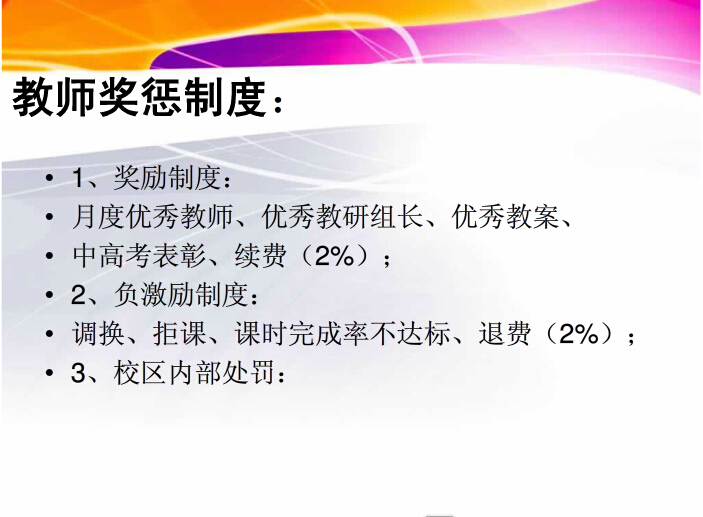 教师奖惩制度：

• 1、奖励制度：
• 月度优秀教师、优秀教研组长、优秀教案、
• 中高考表彰、续费（2%）；
• 2、负激励制度：
• 调换、拒课、课时完成率不达标、退费（2%）；
• 3、校区内部处罚：